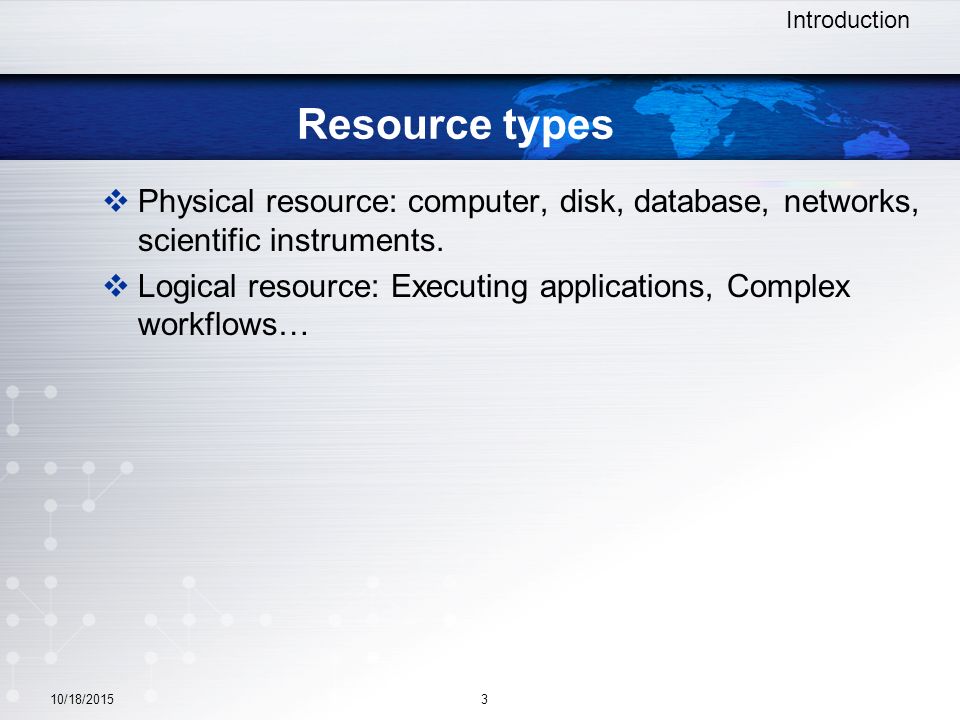 Introduction

Resource types

❖ Physical resource: computer, disk, database, networks, scientific instruments.

❖ Logical resource: Executing applications, Complex workflows…

10/18/2015

3